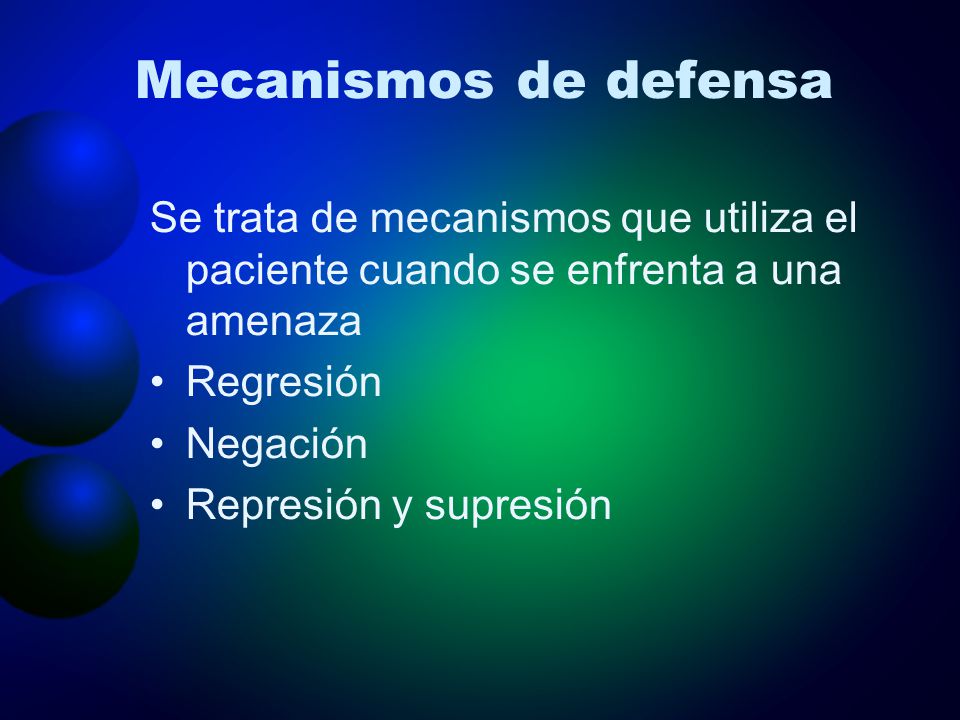 Mecanismos de defensa

Se trata de mecanismos que utiliza el paciente cuando se enfrenta a una amenaza

• Regresión
• Negación
• Represión y supresión